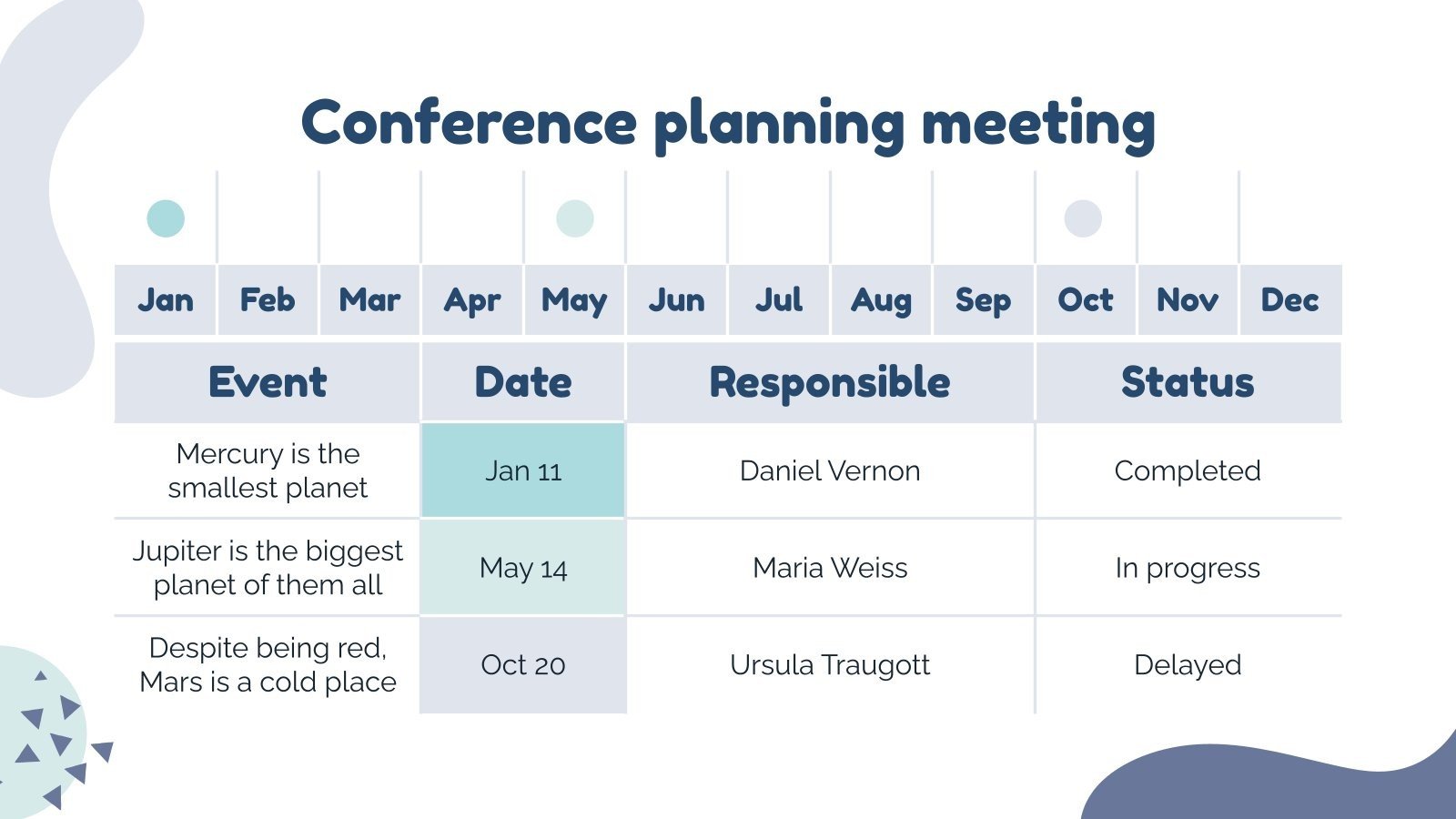 Conference planning meeting

| Jan | Feb | Mar | Apr | May | Jun | Jul | Aug | Sep | Oct | Nov | Dec |
|---|---|---|---|---|---|---|---|---|---|---|---|

| Event | Date | Responsible | Status |
|---|---|---|---|
| Mercury is the smallest planet | Jan 11 | Daniel Vernon | Completed |
| Jupiter is the biggest planet of them all | May 14 | Maria Weiss | In progress |
| Despite being red, Mars is a cold place | Oct 20 | Ursula Traugott | Delayed |